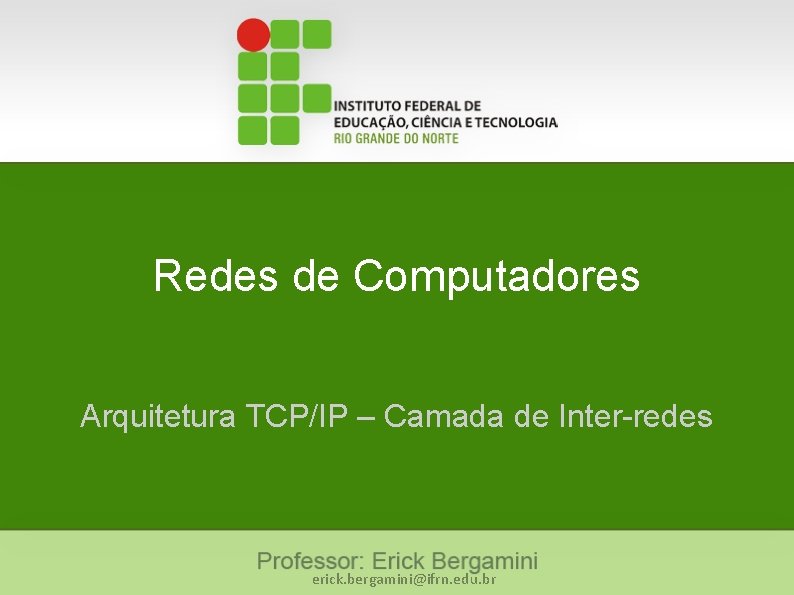 INSTITUTO FEDERAL DE
EDUCAÇÃO, CIÊNCIA E TECNOLOGIA
RIO GRANDE DO NORTE

Redes de Computadores

Arquitetura TCP/IP – Camada de Inter-redes

Professor: Erick Bergamini
erick.bergamini@ifrn.edu.br